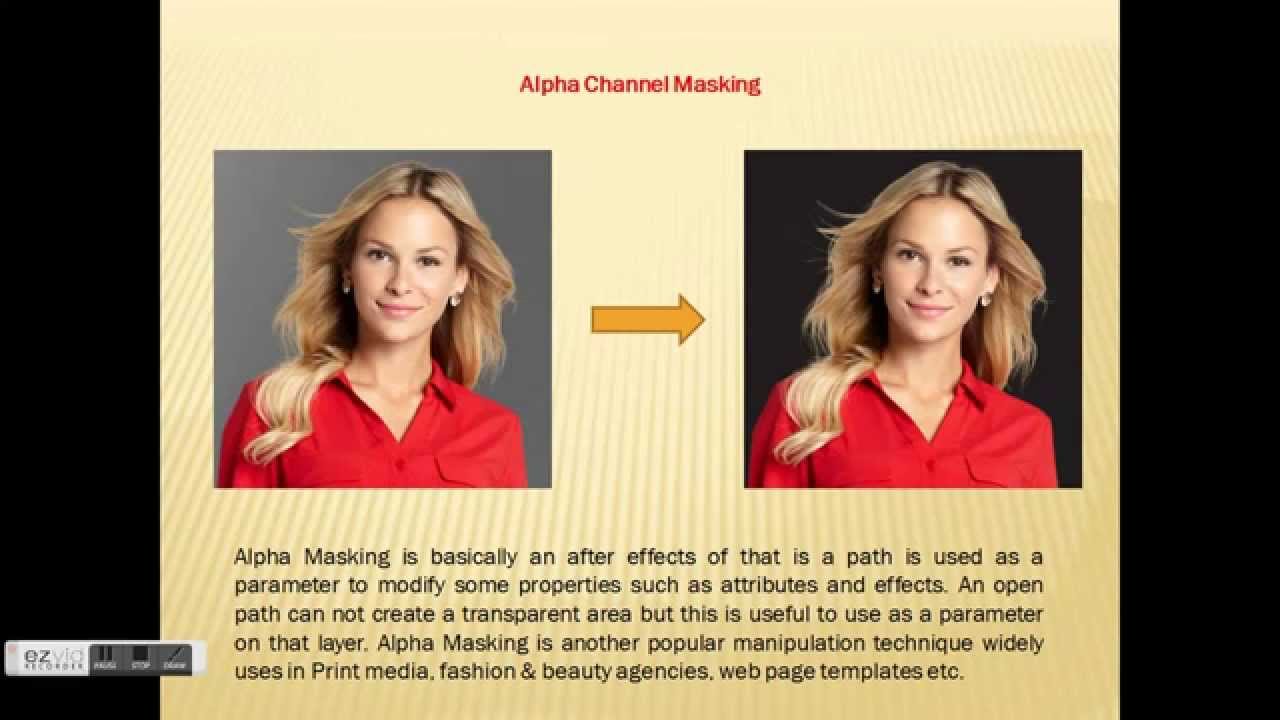 Alpha Channel Masking

Alpha Masking is basically an after effects of that is a path is used as a parameter to modify some properties such as attributes and effects. An open path can not create a transparent area but this is useful to use as a parameter on that layer. Alpha Masking is another popular manipulation technique widely uses in Print media, fashion & beauty agencies, web page templates etc.

ezvid RECORDER PAUSE STOP DRAW